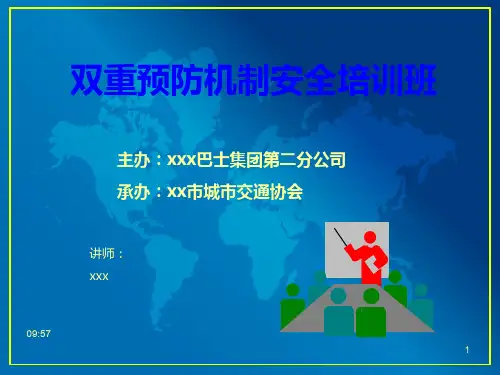 双重预防机制安全培训班

主办：xxx巴士集团第二分公司

承办：xx市城市交通协会

讲师：
xxx

09:57

1